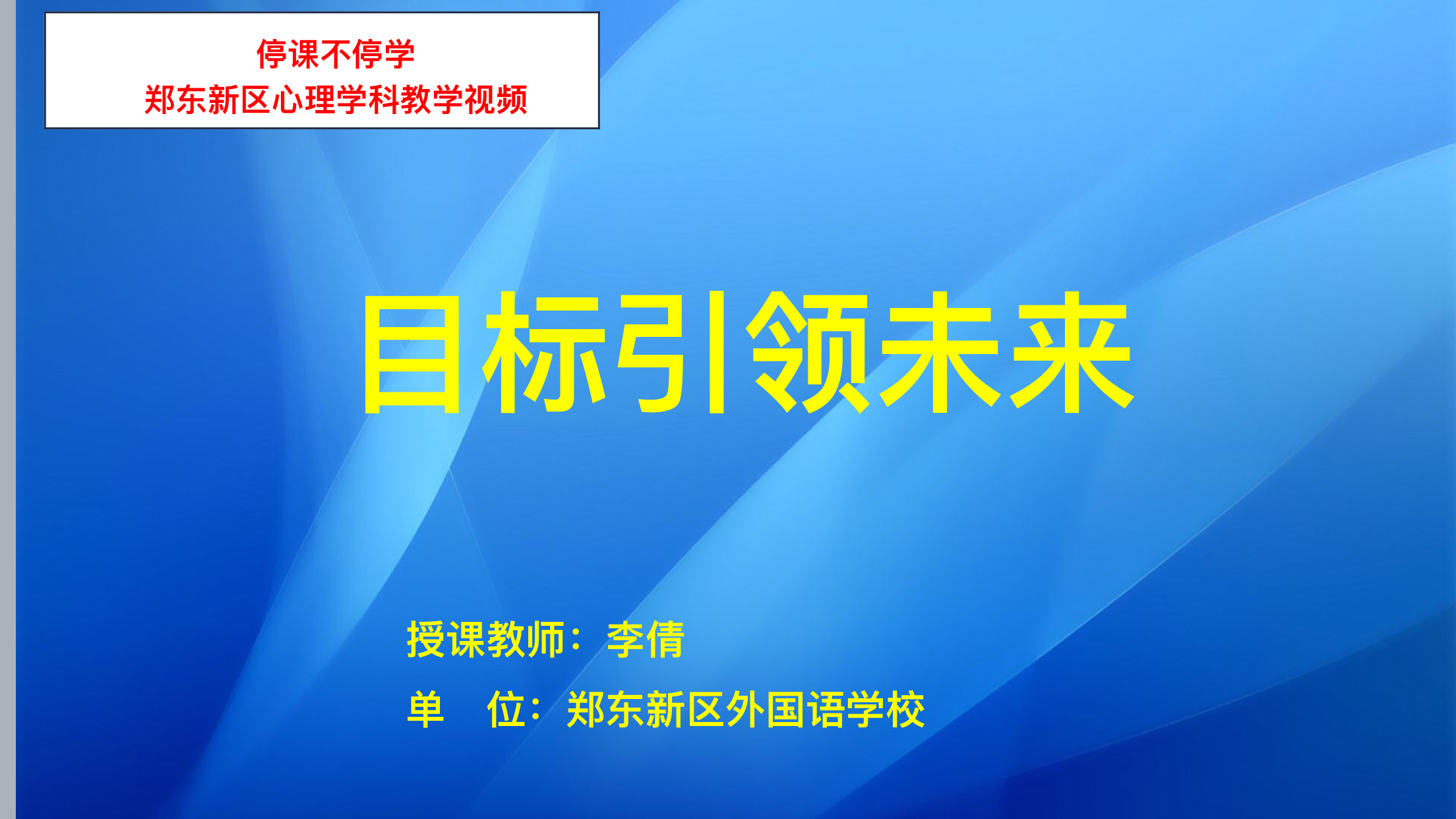 停课不停学
郑东新区心理学科教学视频

目标引领未来

授课教师：李倩
单　位：郑东新区外国语学校